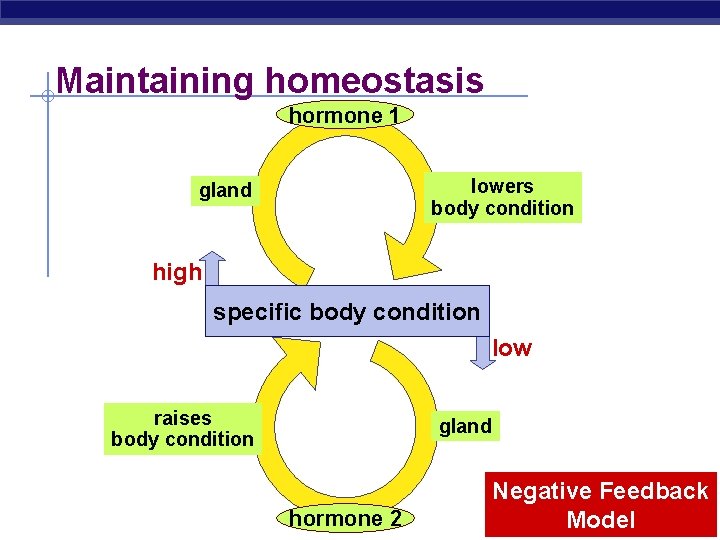 Maintaining homeostasis

hormone 1

gland

lowers body condition

high

specific body condition

low

raises body condition

gland

hormone 2

Negative Feedback Model